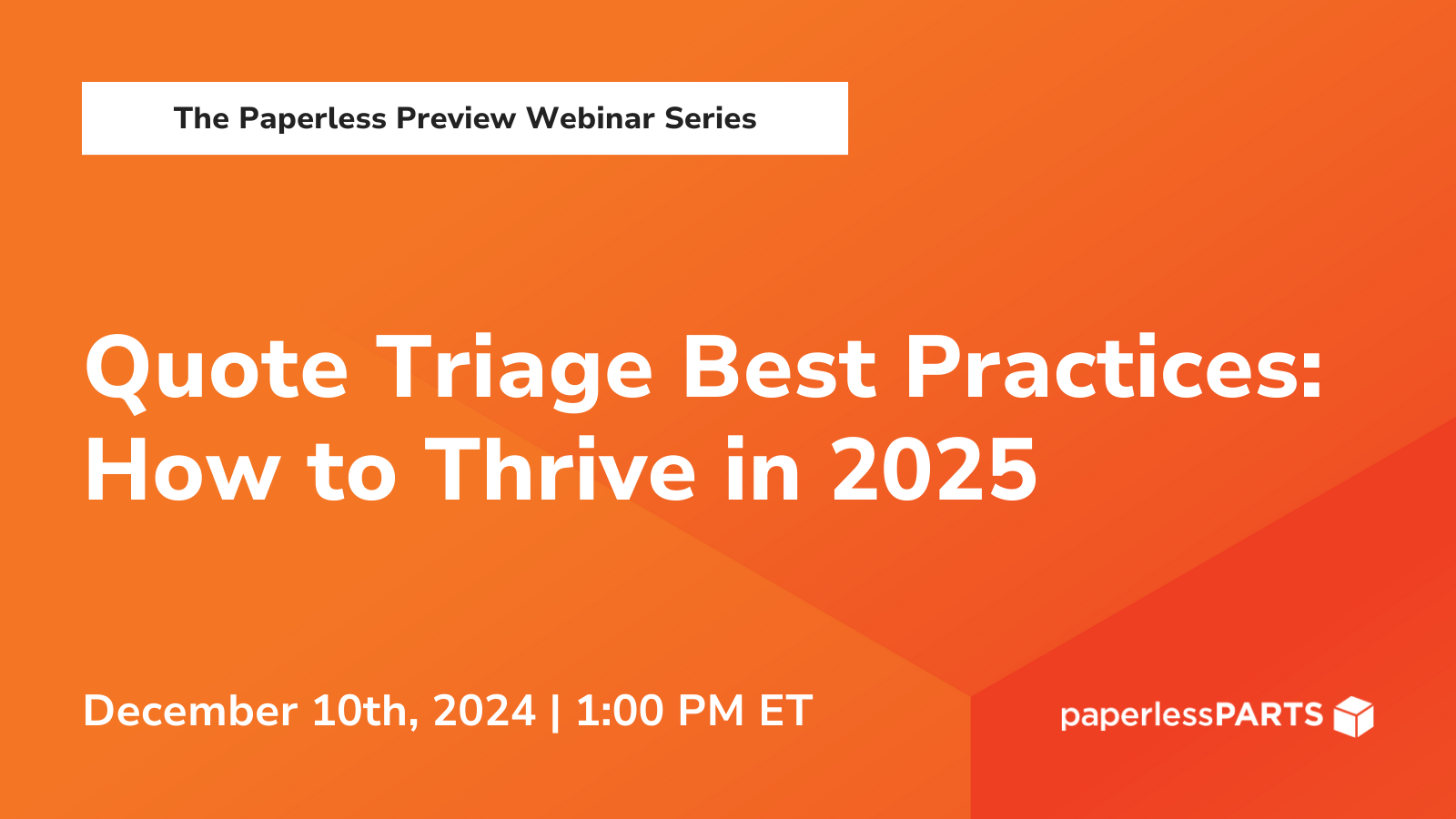 The Paperless Preview Webinar Series

Quote Triage Best Practices: How to Thrive in 2025

December 10th, 2024 | 1:00 PM ET

paperlessPARTS